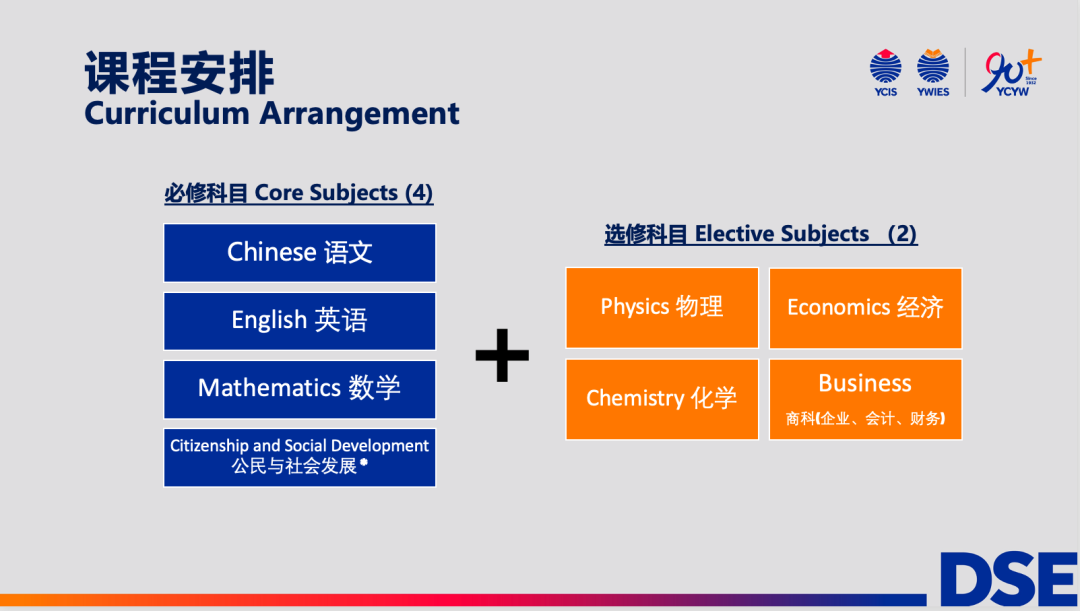 课程安排
Curriculum Arrangement

YCIS YWIES 90+ Since 1932 YCYW

必修科目 Core Subjects (4)

Chinese 语文

English 英语

Mathematics 数学

Citizenship and Social Development
公民与社会发展*

+

选修科目 Elective Subjects (2)

Physics 物理

Economics 经济

Chemistry 化学

Business
商科(企业、会计、财务)

DSE